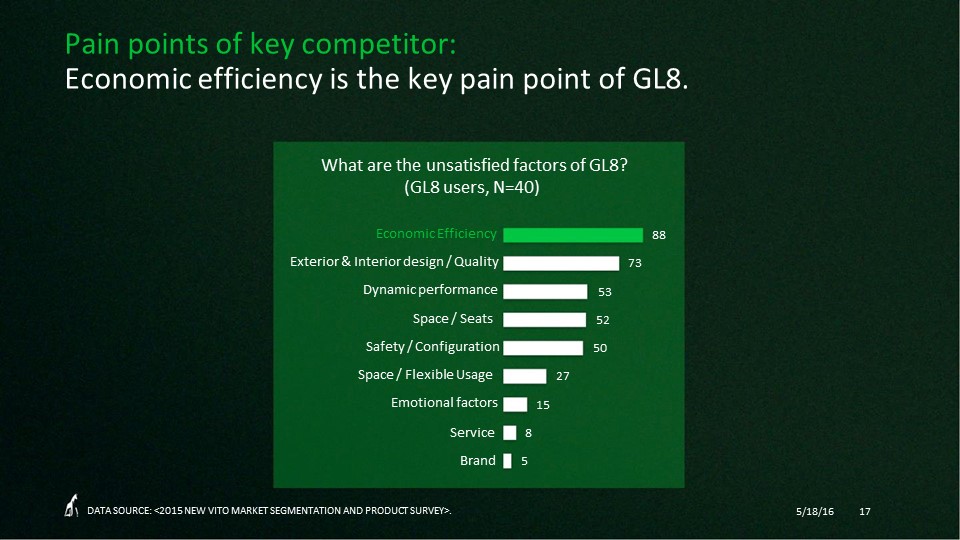 Pain points of key competitor:
Economic efficiency is the key pain point of GL8.

What are the unsatisfied factors of GL8?
(GL8 users, N=40)

Economic Efficiency 88
Exterior & Interior design / Quality 73
Dynamic performance 53
Space / Seats 52
Safety / Configuration 50
Space / Flexible Usage 27
Emotional factors 15
Service 8
Brand 5

DATA SOURCE: <2015 NEW VITO MARKET SEGMENTATION AND PRODUCT SURVEY>.

5/18/16 17